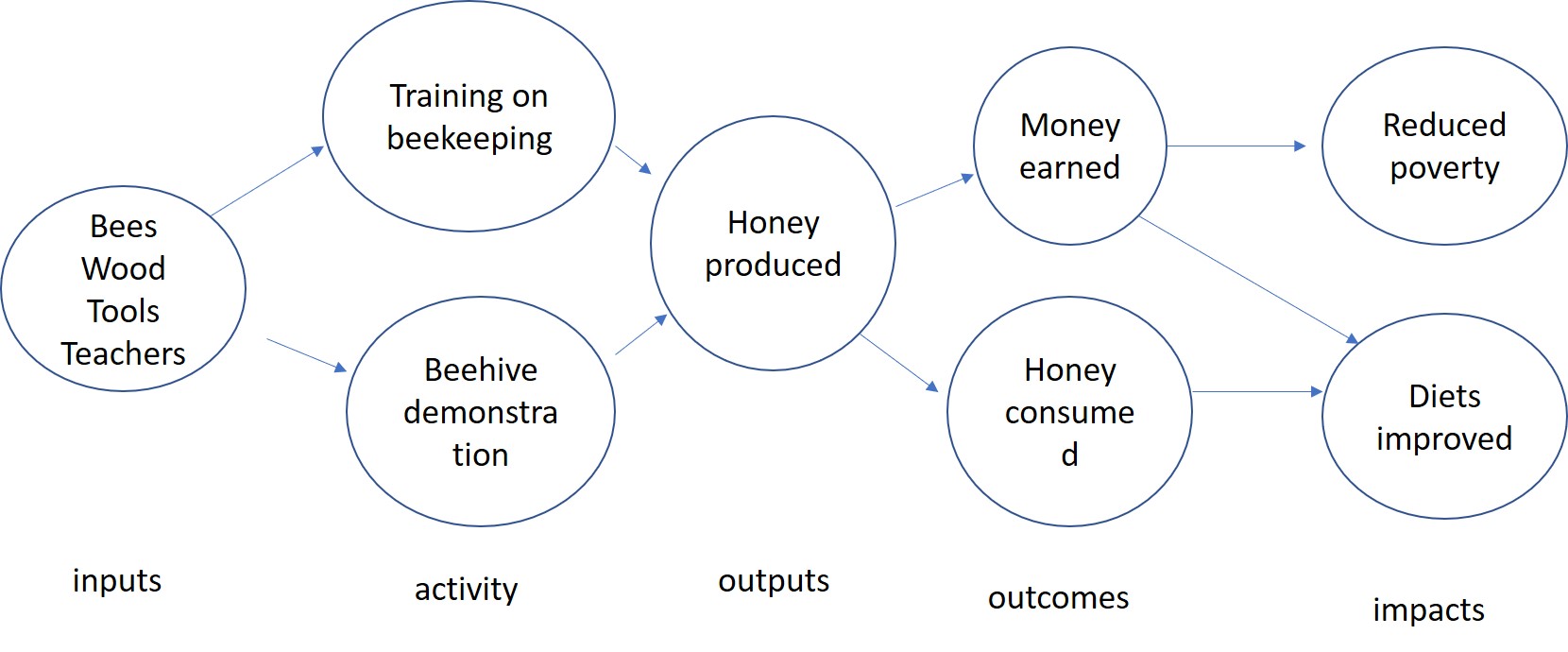 Bees
Wood
Tools
Teachers

Training on beekeeping

Beehive demonstra tion

Honey produced

Money earned

Honey consume d

Reduced poverty

Diets improved

inputs

activity

outputs

outcomes

impacts